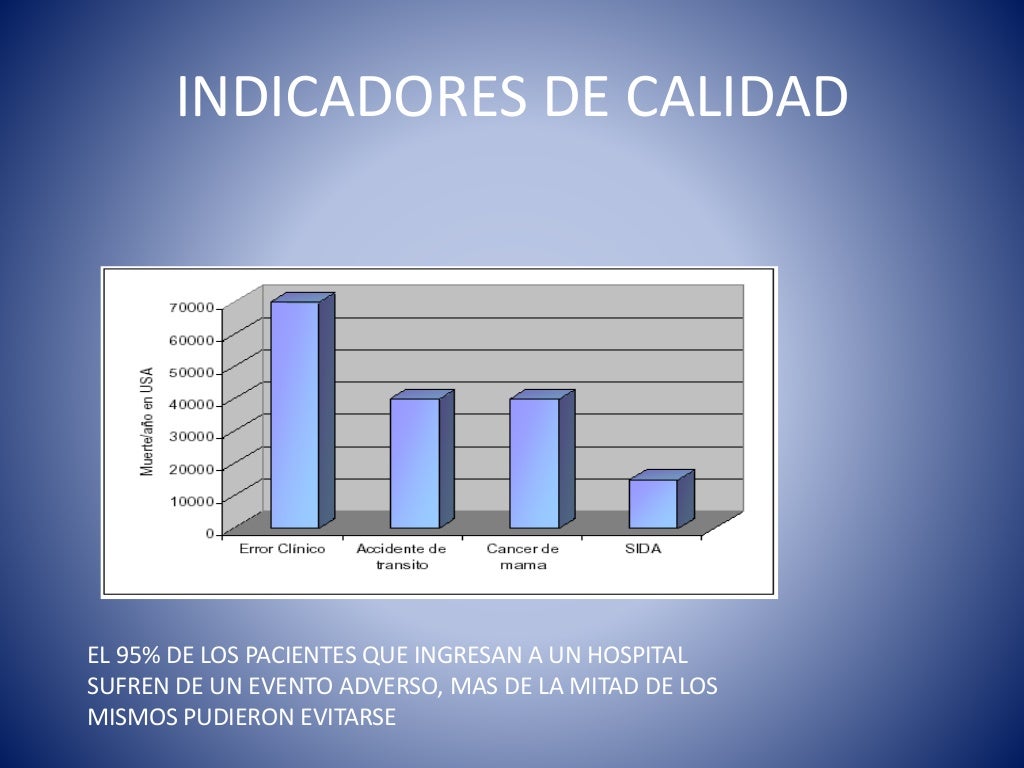 INDICADORES DE CALIDAD

Muerte/año en USA

70000
60000
50000
40000
30000
20000
10000
0

Error Clínico
Accidente de transito
Cancer de mama
SIDA

EL 95% DE LOS PACIENTES QUE INGRESAN A UN HOSPITAL SUFREN DE UN EVENTO ADVERSO, MAS DE LA MITAD DE LOS MISMOS PUDIERON EVITARSE